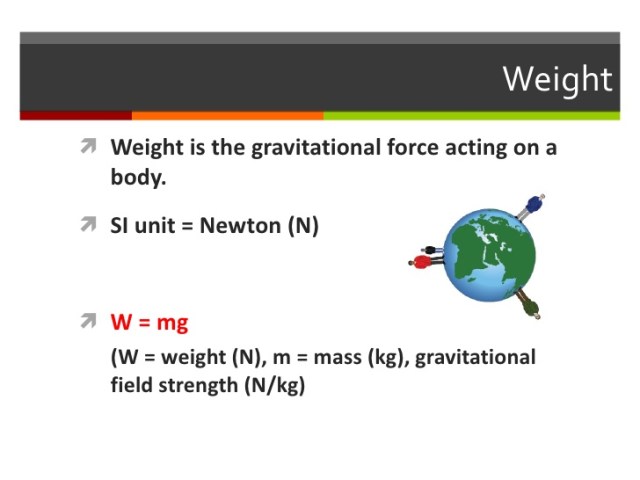 Weight

Weight is the gravitational force acting on a body.

SI unit = Newton (N)

W = mg

(W = weight (N), m = mass (kg), gravitational field strength (N/kg)